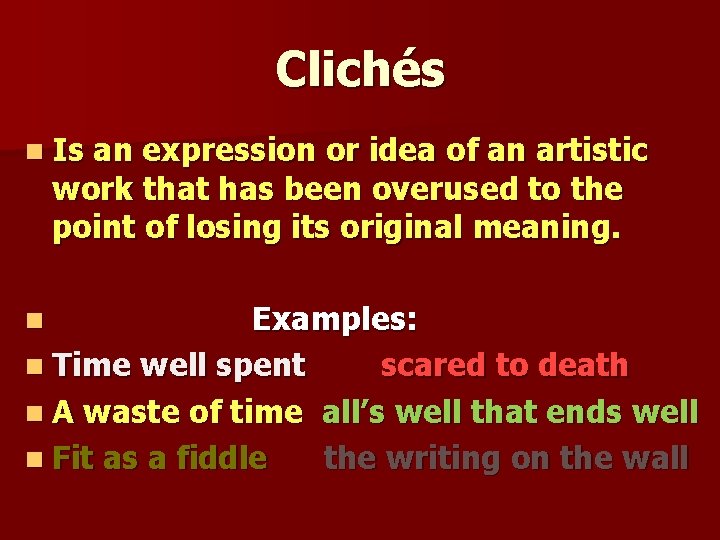 Clichés

Is an expression or idea of an artistic work that has been overused to the point of losing its original meaning.

Examples:

Time well spent scared to death

A waste of time all's well that ends well

Fit as a fiddle the writing on the wall